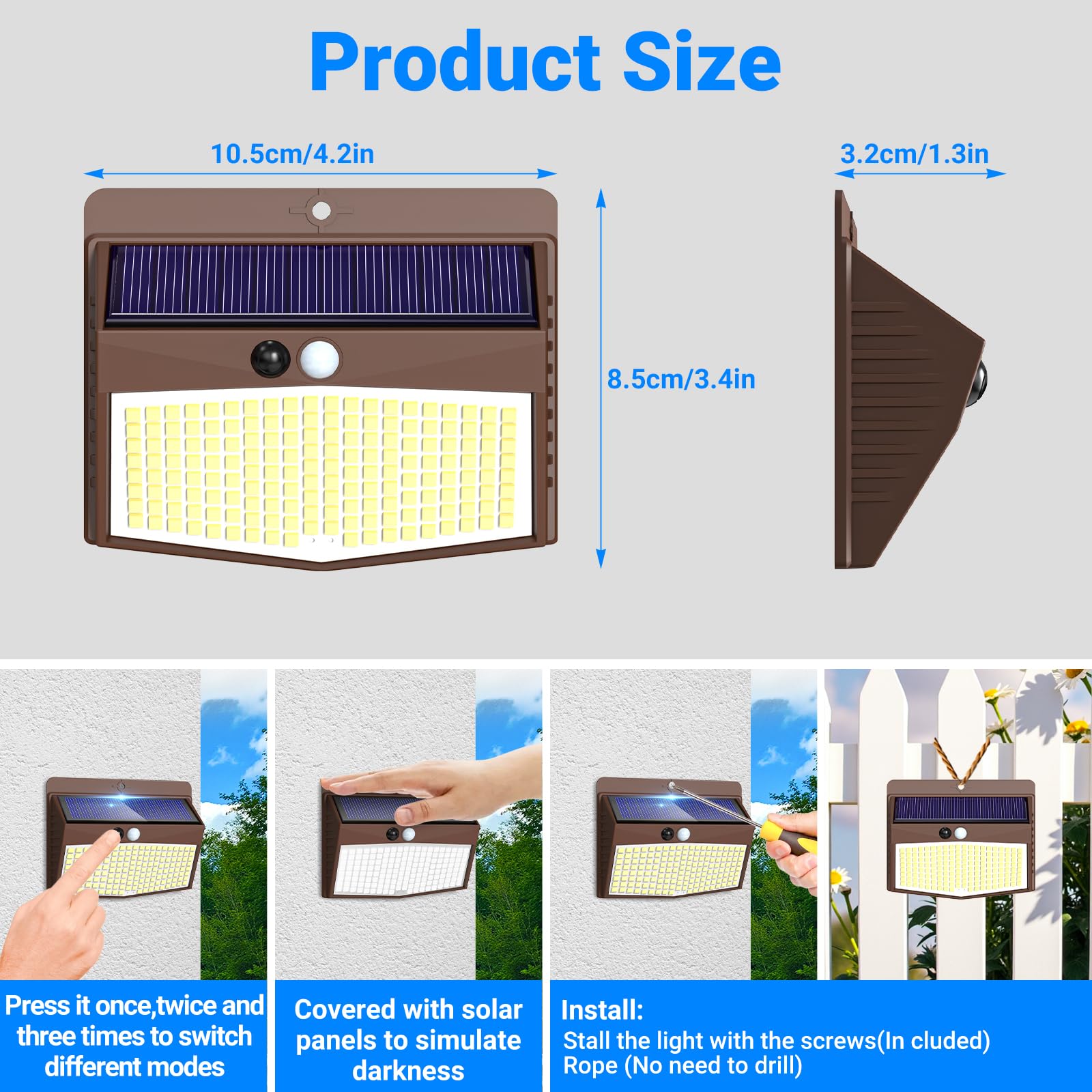 Product Size

10.5cm/4.2in

3.2cm/1.3in

8.5cm/3.4in

Press it once,twice and three times to switch different modes

Covered with solar panels to simulate darkness

Install:
Stall the light with the screws(In cluded)
Rope (No need to drill)